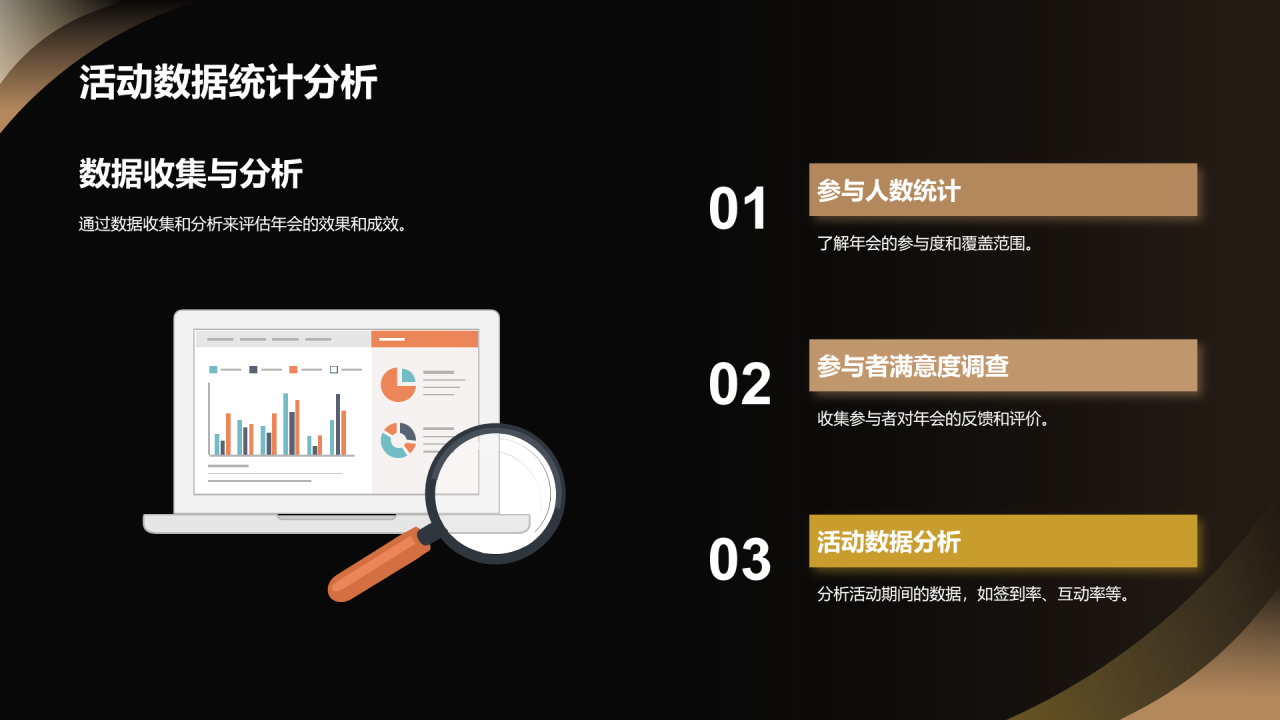 活动数据统计分析

数据收集与分析

通过数据收集和分析来评估年会的效果和成效。

01

参与人数统计

了解年会的参与度和覆盖范围。

02

参与者满意度调查

收集参与者对年会的反馈和评价。

03

活动数据分析

分析活动期间的数据，如签到率、互动率等。